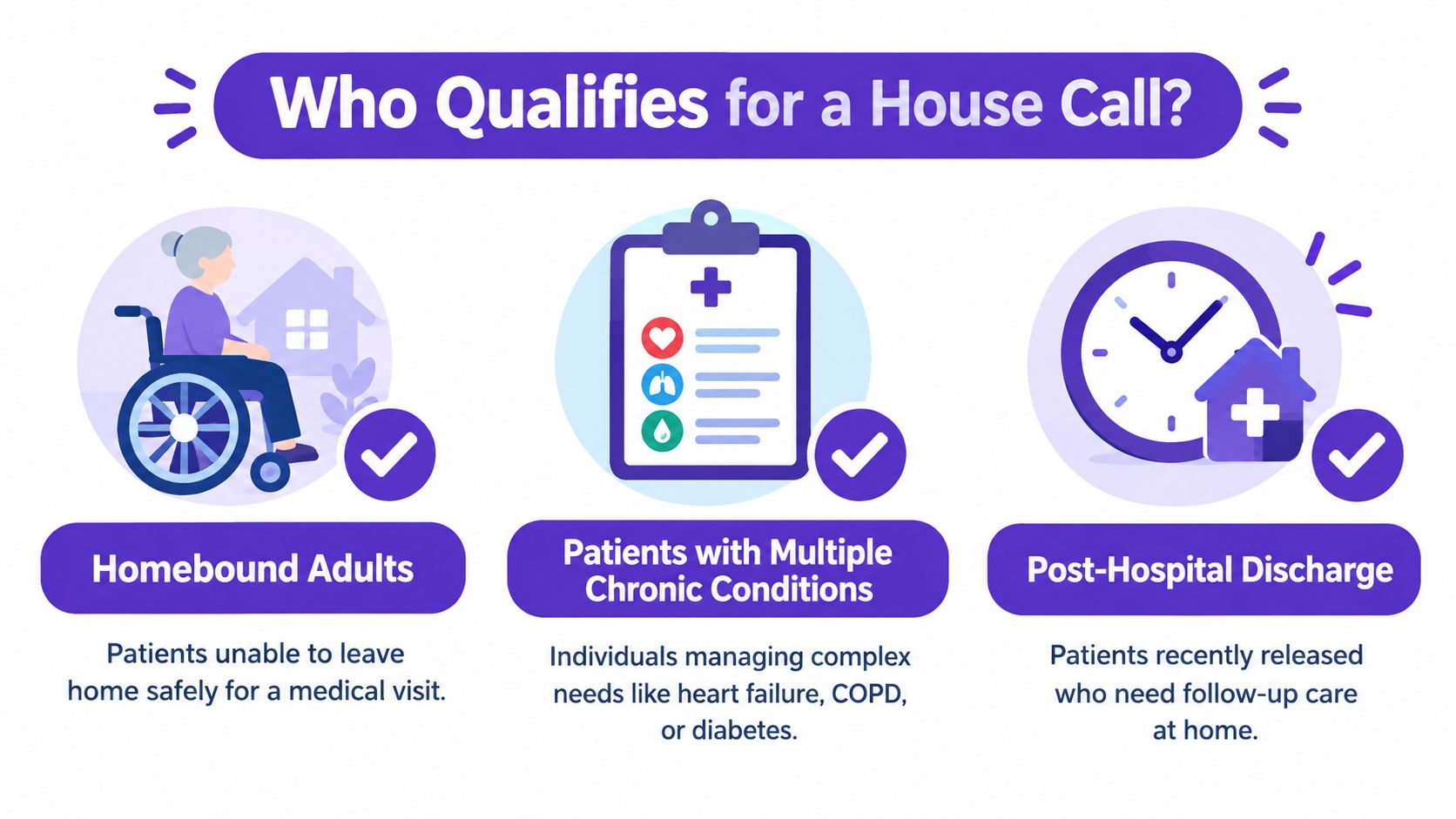 Who Qualifies for a House Call?

Homebound Adults

Patients unable to leave home safely for a medical visit.

Patients with Multiple Chronic Conditions

Individuals managing complex needs like heart failure, COPD, or diabetes.

Post-Hospital Discharge

Patients recently released who need follow-up care at home.